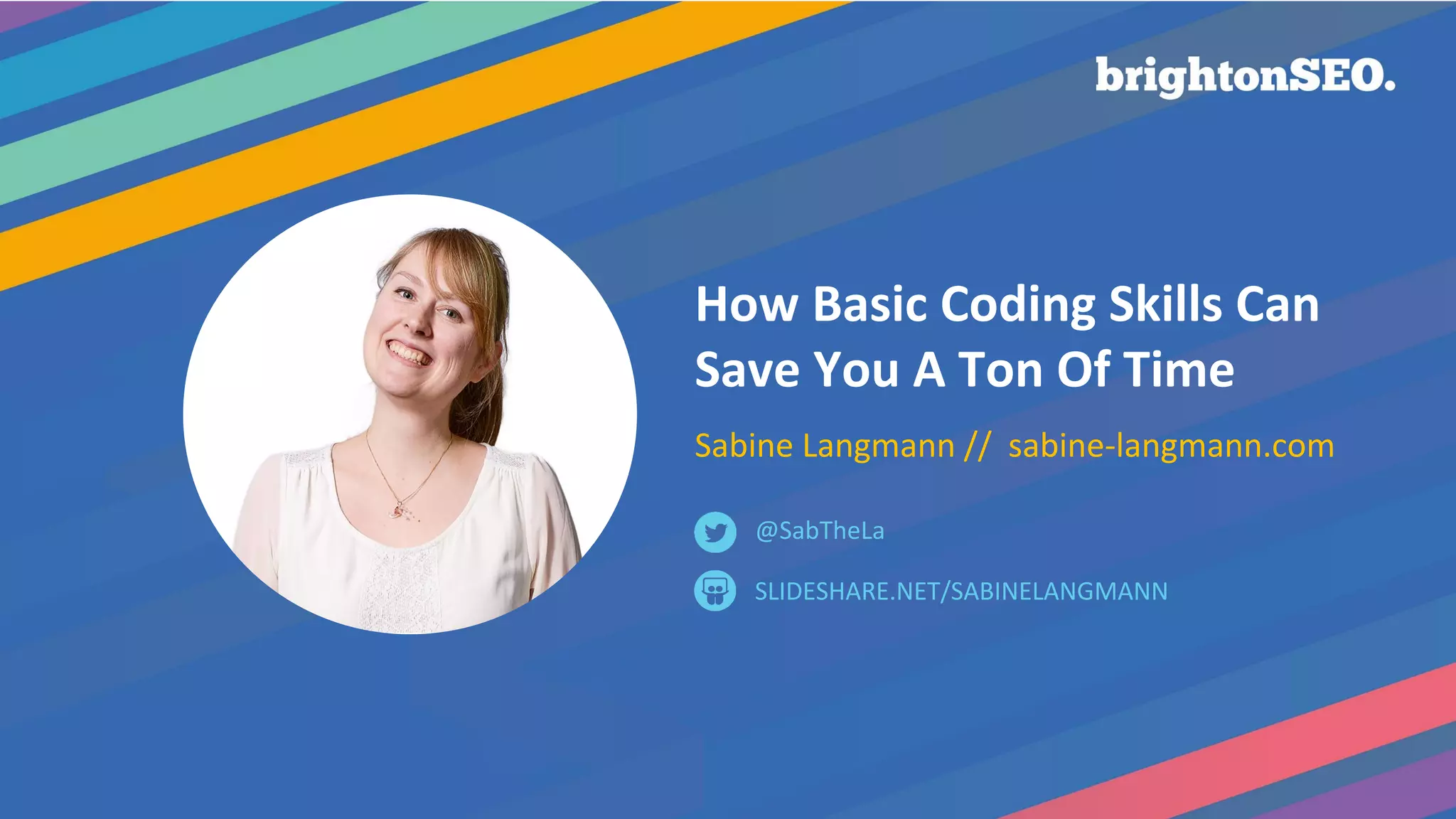 brightonSEO.

How Basic Coding Skills Can Save You A Ton Of Time

Sabine Langmann // sabine-langmann.com

@SabTheLa

SLIDESHARE.NET/SABINELANGMANN